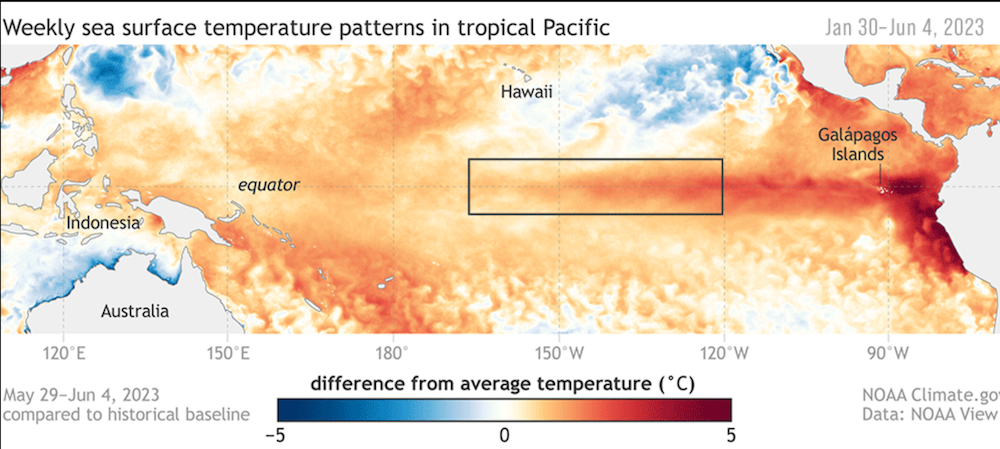 Weekly sea surface temperature patterns in tropical Pacific

Jan 30–Jun 4, 2023

Hawaii

Galápagos Islands

equator

Indonesia

Australia

120°E 150°E 180° 150°W 120°W 90°W

May 29–Jun 4, 2023
compared to historical baseline

difference from average temperature (°C)

−5 0 5

NOAA Climate.gov
Data: NOAA View